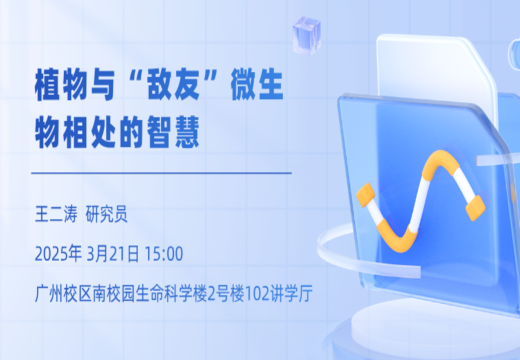 植物与“敌友”微生物相处的智慧

王二涛 研究员

2025年 3月21日 15:00

广州校区南校园生命科学楼2号楼102讲学厅